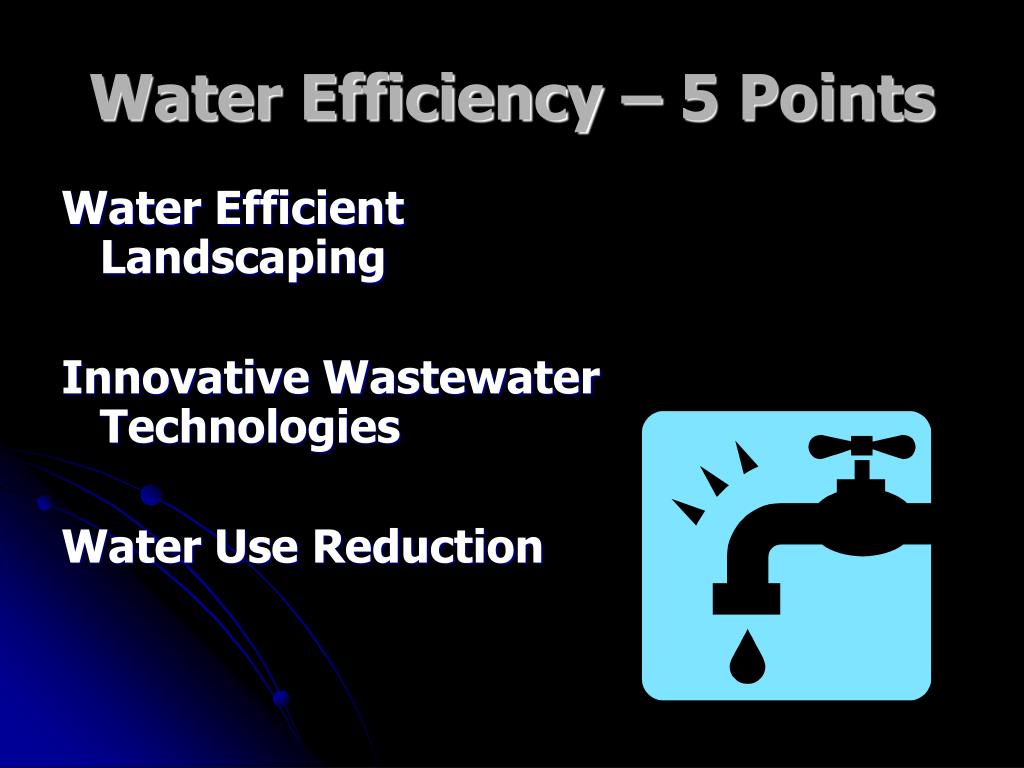 Water Efficiency – 5 Points

Water Efficient Landscaping

Innovative Wastewater Technologies

Water Use Reduction